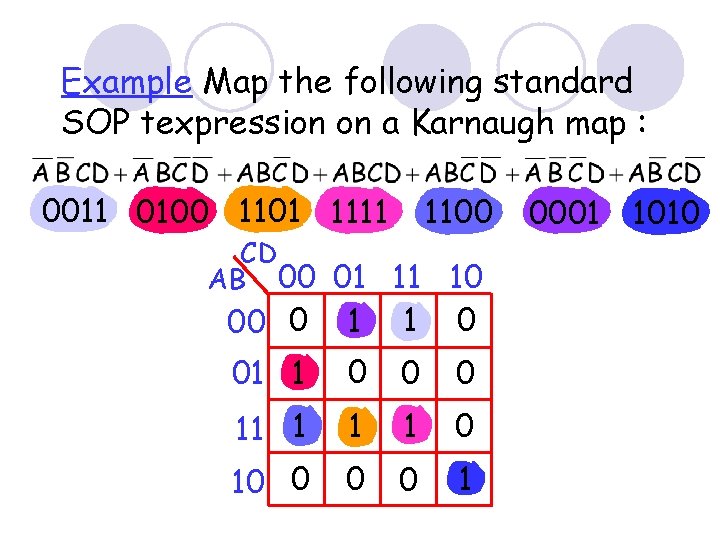 Example Map the following standard SOP texpression on a Karnaugh map :

$\overline{A}\,\overline{B}CD + \overline{A}B\overline{C}\,\overline{D} + AB\overline{C}D + ABCD + AB\overline{C}\,\overline{D} + \overline{A}\,\overline{B}\,\overline{C}D + A\overline{B}C\overline{D}$

0011 0100 1101 1111 1100 0001 1010

| AB \ CD | 00 | 01 | 11 | 10 |
|---|---|---|---|---|
| 00 | 0 | 1 | 1 | 0 |
| 01 | 1 | 0 | 0 | 0 |
| 11 | 1 | 1 | 1 | 0 |
| 10 | 0 | 0 | 0 | 1 |